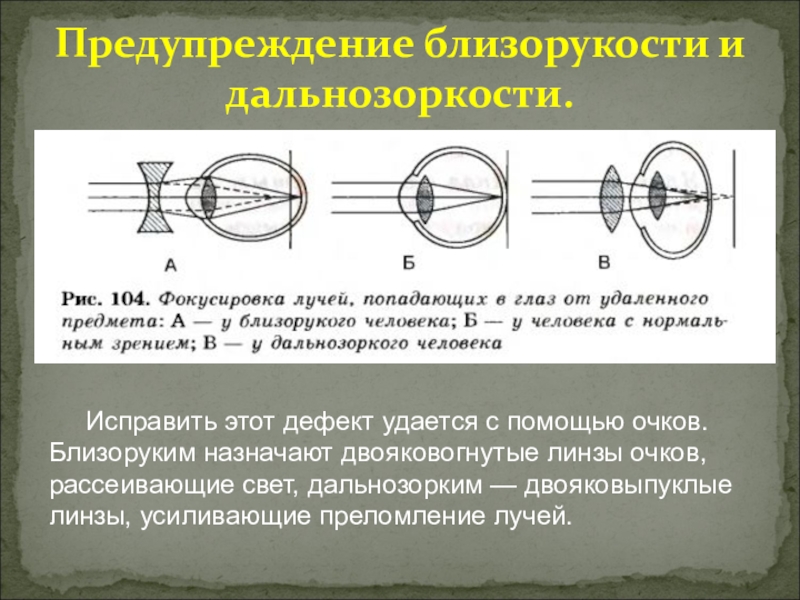 Предупреждение близорукости и дальнозоркости.

А

Б

В

Рис. 104. Фокусировка лучей, попадающих в глаз от удаленного предмета: А — у близорукого человека; Б — у человека с нормальным зрением; В — у дальнозоркого человека

Исправить этот дефект удается с помощью очков. Близоруким назначают двояковогнутые линзы очков, рассеивающие свет, дальнозорким — двояковыпуклые линзы, усиливающие преломление лучей.